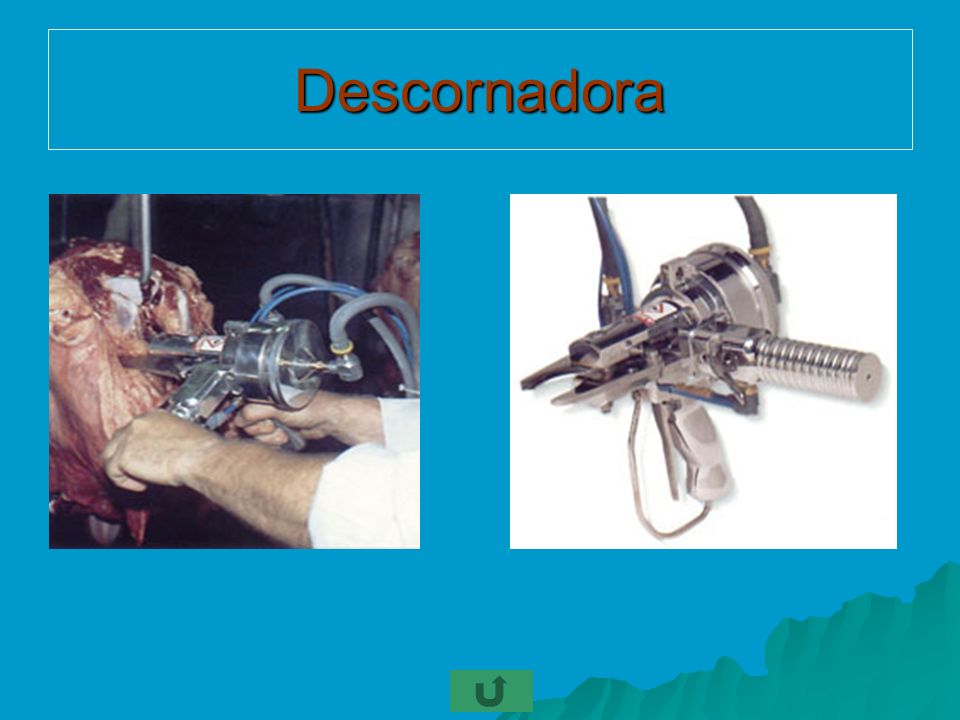 Descornadora